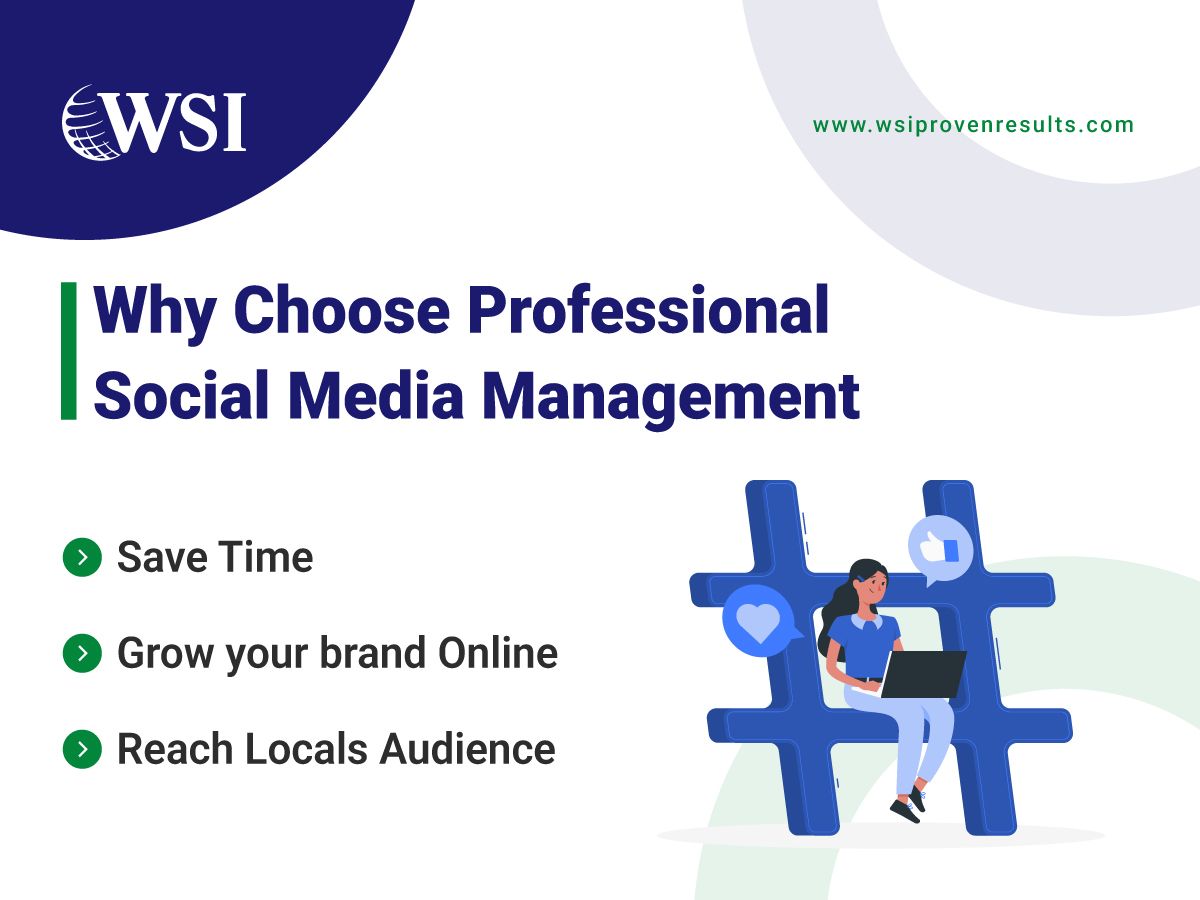 WSI

www.wsiprovenresults.com

Why Choose Professional Social Media Management

Save Time

Grow your brand Online

Reach Locals Audience